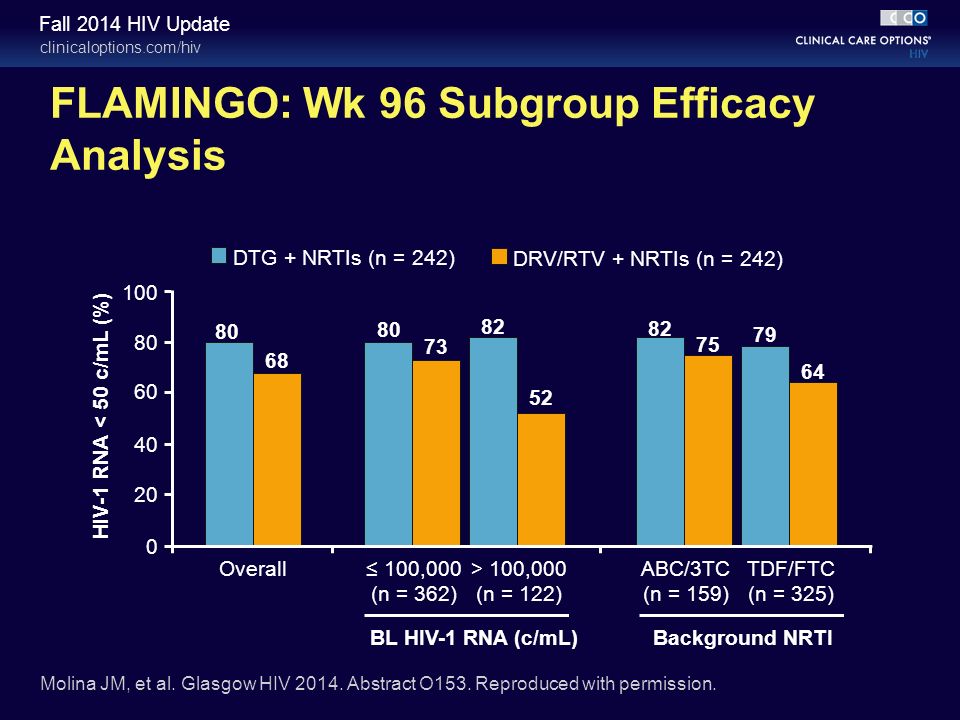 Fall 2014 HIV Update
clinicaloptions.com/hiv

CCO
CLINICAL CARE OPTIONS®
HIV

FLAMINGO: Wk 96 Subgroup Efficacy Analysis

DTG + NRTIs (n = 242)
DRV/RTV + NRTIs (n = 242)

HIV-1 RNA < 50 c/mL (%)

100
80
60
40
20
0

80
68
80
73
82
52
82
75
79
64

Overall
≤ 100,000 (n = 362)
> 100,000 (n = 122)
ABC/3TC (n = 159)
TDF/FTC (n = 325)

BL HIV-1 RNA (c/mL)
Background NRTI

Molina JM, et al. Glasgow HIV 2014. Abstract O153. Reproduced with permission.